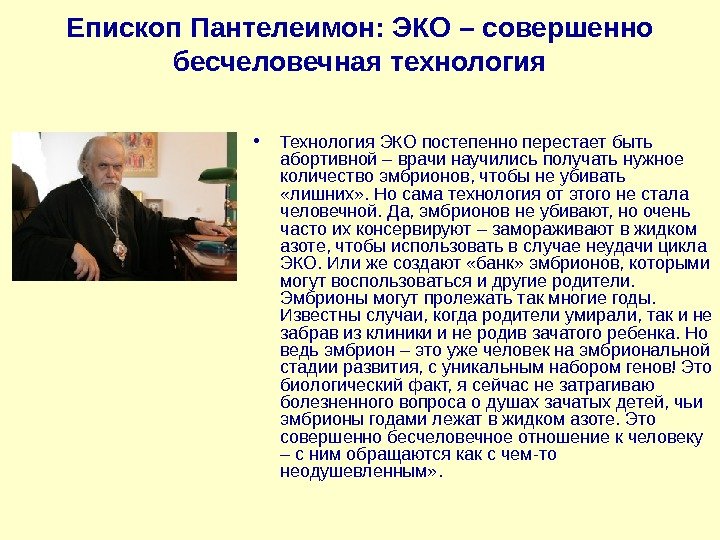 Епископ Пантелеимон: ЭКО – совершенно бесчеловечная технология

• Технология ЭКО постепенно перестает быть абортивной – врачи научились получать нужное количество эмбрионов, чтобы не убивать «лишних». Но сама технология от этого не стала человечной. Да, эмбрионов не убивают, но очень часто их консервируют – замораживают в жидком азоте, чтобы использовать в случае неудачи цикла ЭКО. Или же создают «банк» эмбрионов, которыми могут воспользоваться и другие родители. Эмбрионы могут пролежать так многие годы. Известны случаи, когда родители умирали, так и не забрав из клиники и не родив зачатого ребенка. Но ведь эмбрион – это уже человек на эмбриональной стадии развития, с уникальным набором генов! Это биологический факт, я сейчас не затрагиваю болезненного вопроса о душах зачатых детей, чьи эмбрионы годами лежат в жидком азоте. Это совершенно бесчеловечное отношение к человеку – с ним обращаются как с чем-то неодушевленным».